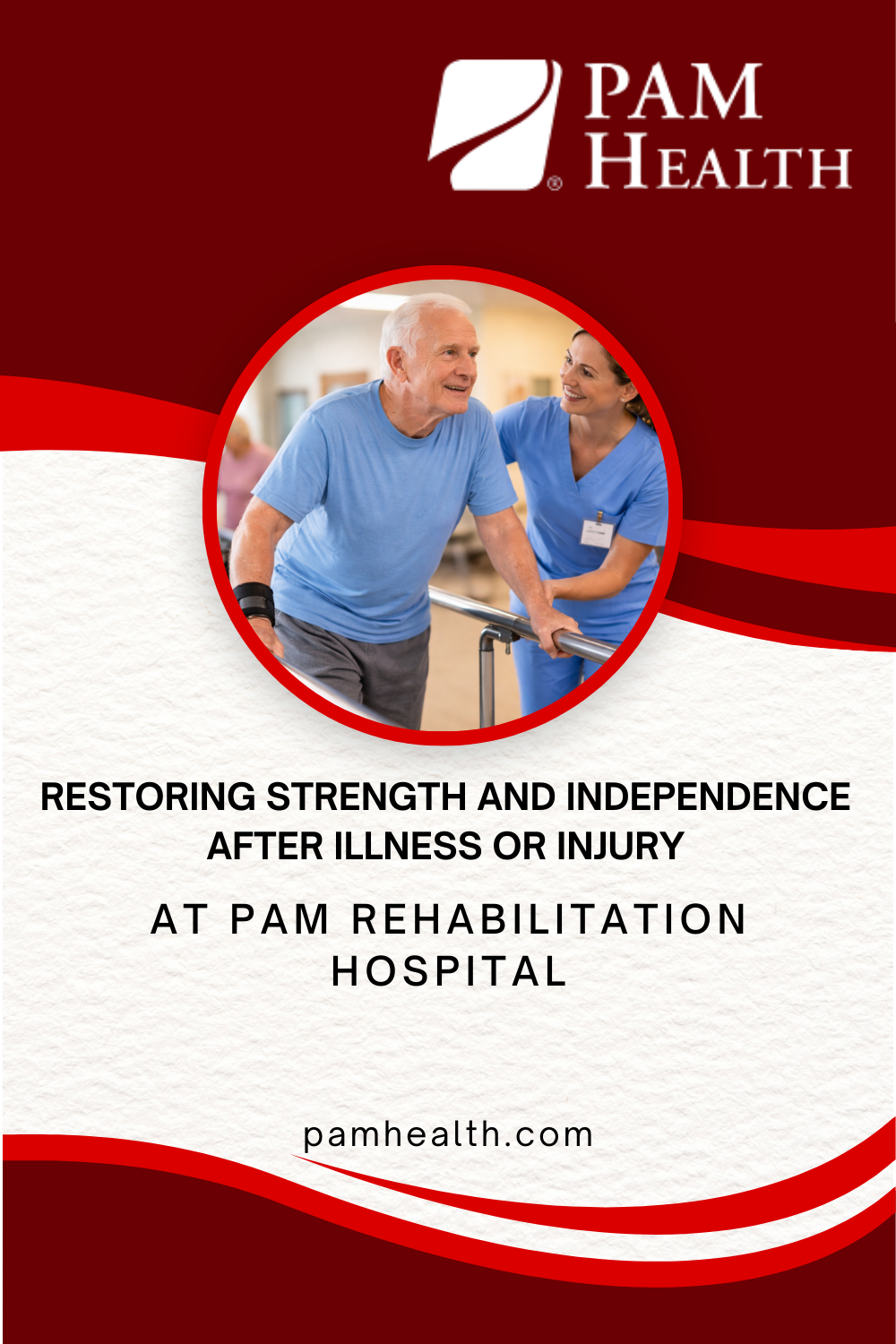 PAM HEALTH

RESTORING STRENGTH AND INDEPENDENCE AFTER ILLNESS OR INJURY

AT PAM REHABILITATION HOSPITAL

pamhealth.com